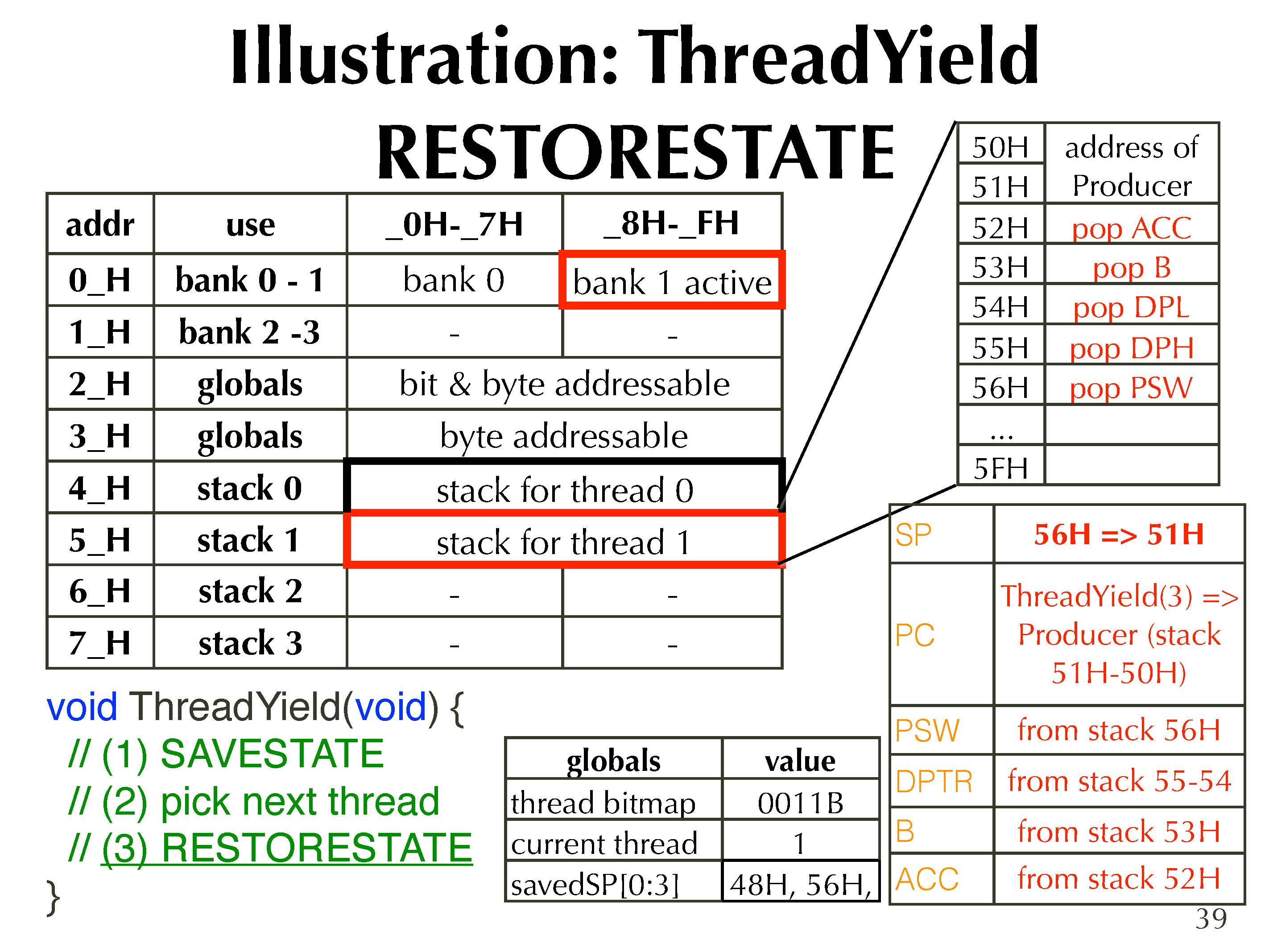 Illustration: ThreadYield

RESTORESTATE

| addr | use | _0H-_7H | _8H-_FH |
|---|---|---|---|
| 0_H | bank 0 - 1 | bank 0 | bank 1 active |
| 1_H | bank 2 -3 | - | - |
| 2_H | globals | bit & byte addressable | |
| 3_H | globals | byte addressable | |
| 4_H | stack 0 | stack for thread 0 | |
| 5_H | stack 1 | stack for thread 1 | |
| 6_H | stack 2 | - | - |
| 7_H | stack 3 | - | - |

| 50H | address of Producer |
|---|---|
| 51H | |
| 52H | pop ACC |
| 53H | pop B |
| 54H | pop DPL |
| 55H | pop DPH |
| 56H | pop PSW |
| ... | |
| 5FH | |

| SP | 56H => 51H |
|---|---|
| PC | ThreadYield(3) => Producer (stack 51H-50H) |
| PSW | from stack 56H |
| DPTR | from stack 55-54 |
| B | from stack 53H |
| ACC | from stack 52H |

void ThreadYield(void) {
// (1) SAVESTATE
// (2) pick next thread
// (3) RESTORESTATE
}

| globals | value |
|---|---|
| thread bitmap | 0011B |
| current thread | 1 |
| savedSP[0:3] | 48H, 56H, |

39